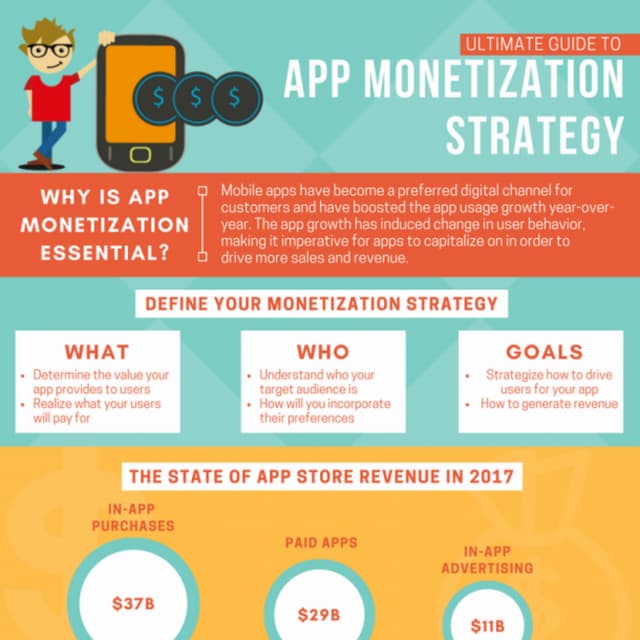 $ $ $

ULTIMATE GUIDE TO

APP MONETIZATION STRATEGY

WHY IS APP MONETIZATION ESSENTIAL?

Mobile apps have become a preferred digital channel for customers and have boosted the app usage growth year-over-year. The app growth has induced change in user behavior, making it imperative for apps to capitalize on in order to drive more sales and revenue.

DEFINE YOUR MONETIZATION STRATEGY

WHAT
- Determine the value your app provides to users
- Realize what your users will pay for

WHO
- Understand who your target audience is
- How will you incorporate their preferences

GOALS
- Strategize how to drive users for your app
- How to generate revenue

THE STATE OF APP STORE REVENUE IN 2017

IN-APP PURCHASES
$37B

PAID APPS
$29B

IN-APP ADVERTISING
$11B